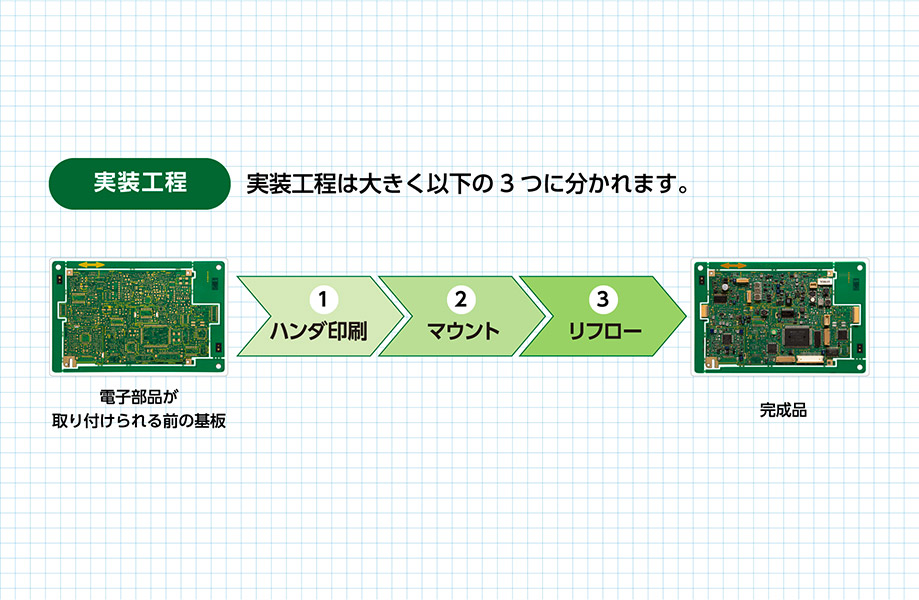 実装工程

実装工程は大きく以下の 3 つに分かれます。

1
ハンダ印刷

2
マウント

3
リフロー

電子部品が
取り付けられる前の基板

完成品